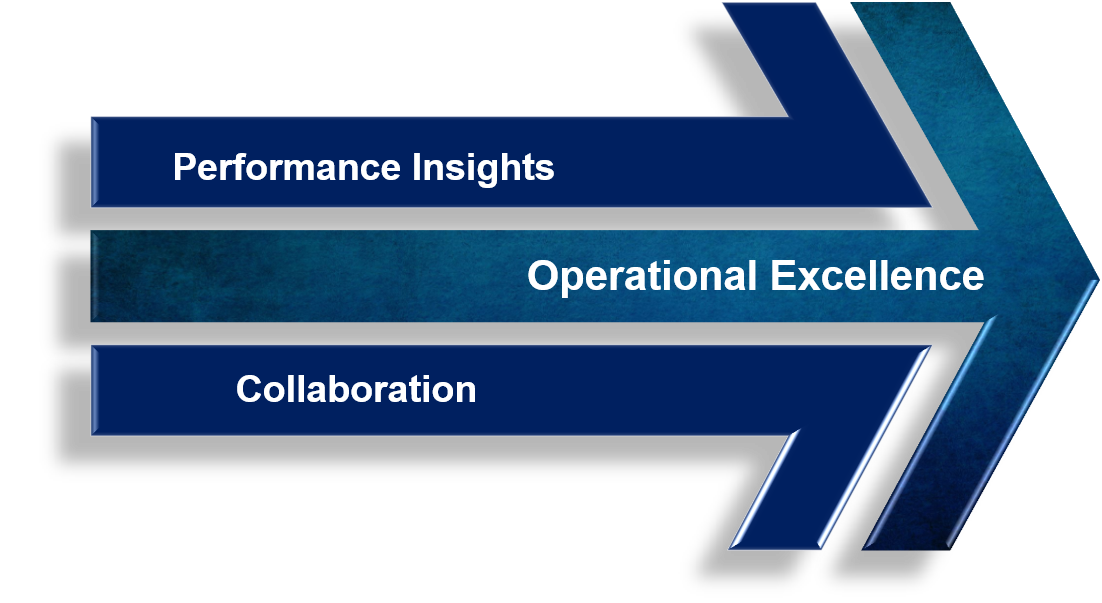 Performance Insights

Operational Excellence

Collaboration